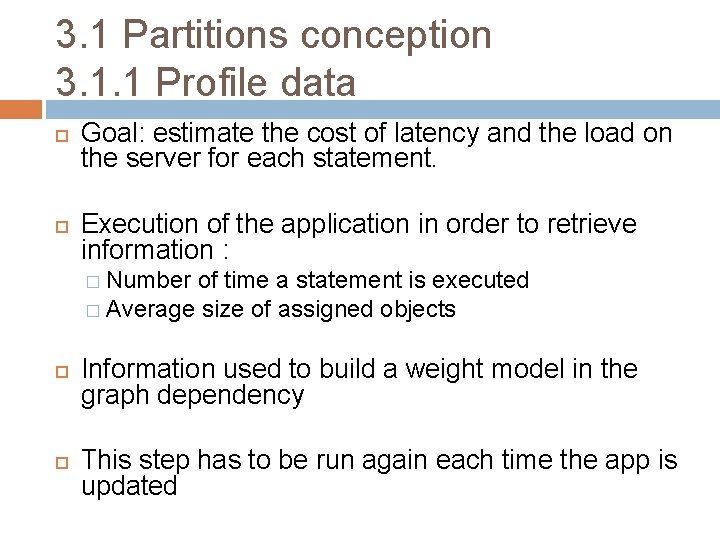 3.1 Partitions conception
3.1.1 Profile data

Goal: estimate the cost of latency and the load on the server for each statement.

Execution of the application in order to retrieve information :

Number of time a statement is executed

Average size of assigned objects

Information used to build a weight model in the graph dependency

This step has to be run again each time the app is updated